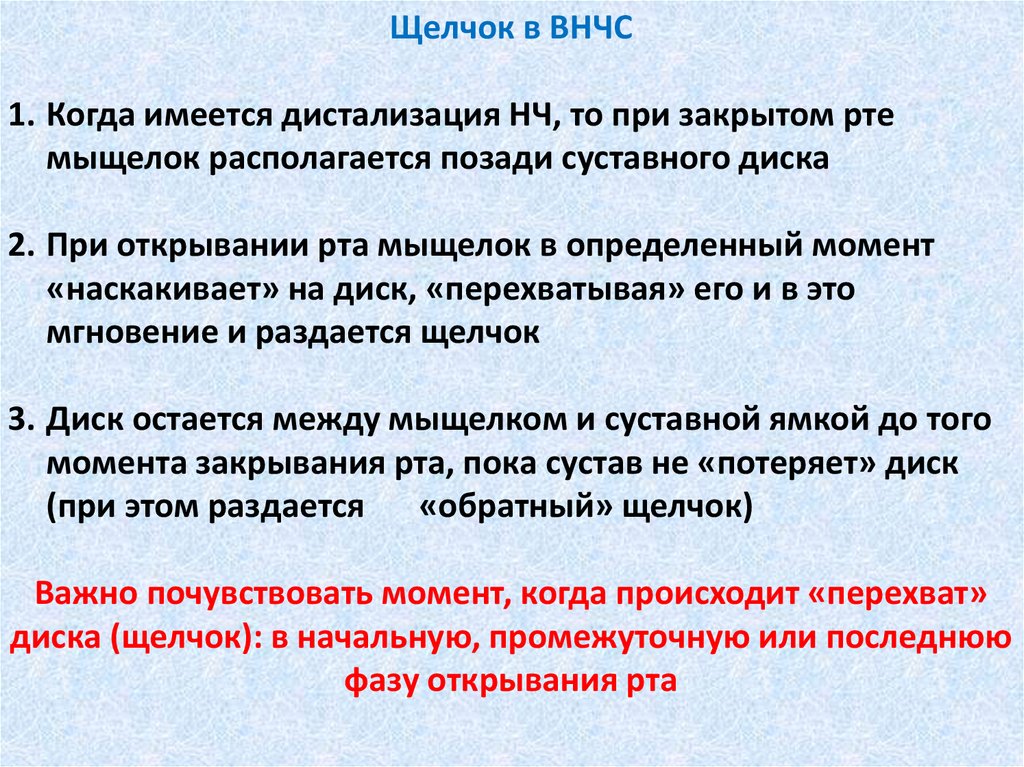 Щелчок в ВНЧС

1. Когда имеется дистализация НЧ, то при закрытом рте мыщелок располагается позади суставного диска

2. При открывании рта мыщелок в определенный момент «наскакивает» на диск, «перехватывая» его и в это мгновение и раздается щелчок

3. Диск остается между мыщелком и суставной ямкой до того момента закрывания рта, пока сустав не «потеряет» диск (при этом раздается «обратный» щелчок)

Важно почувствовать момент, когда происходит «перехват» диска (щелчок): в начальную, промежуточную или последнюю фазу открывания рта